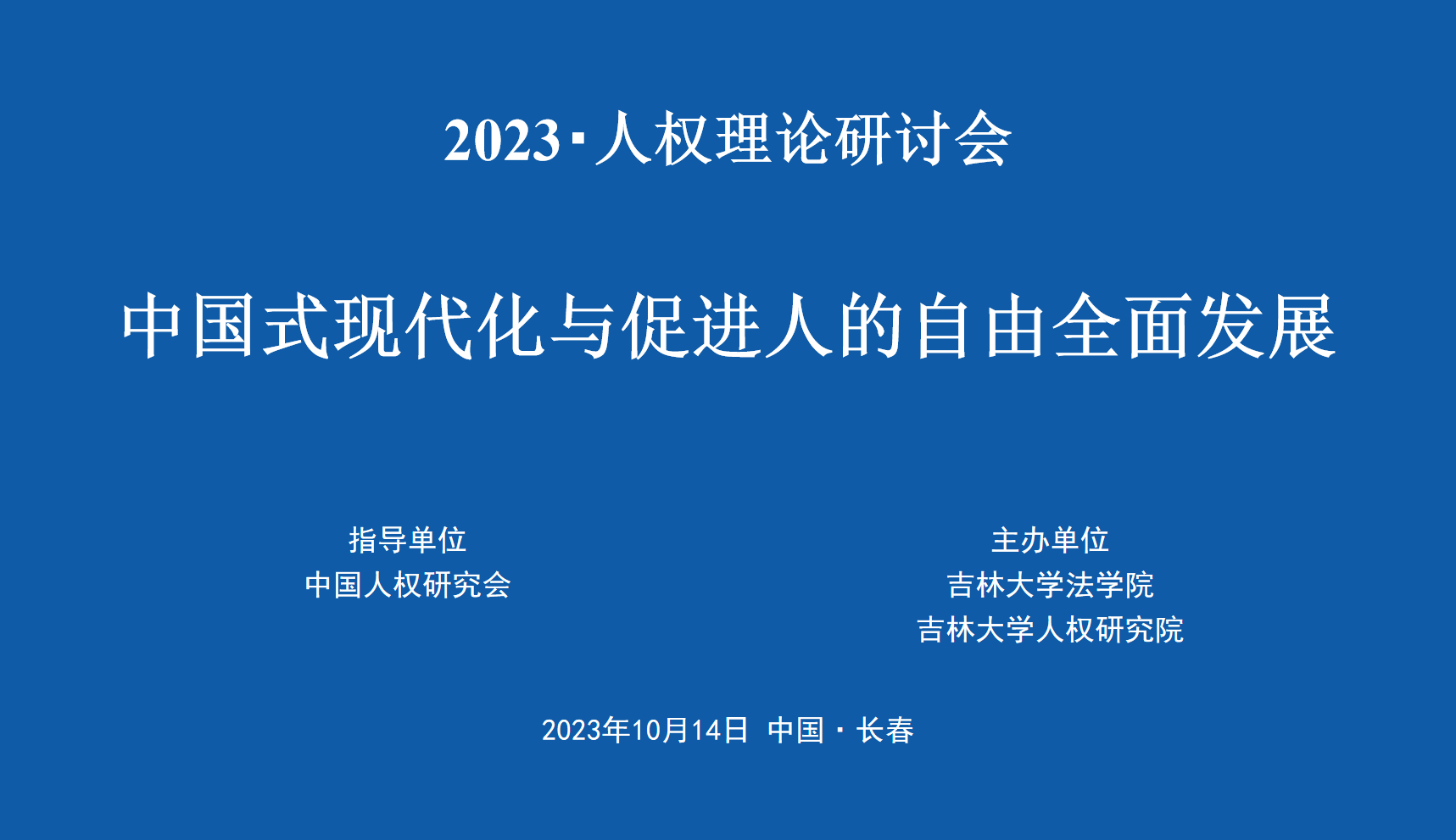 2023·人权理论研讨会

中国式现代化与促进人的自由全面发展

指导单位
中国人权研究会

主办单位
吉林大学法学院
吉林大学人权研究院

2023年10月14日 中国·长春